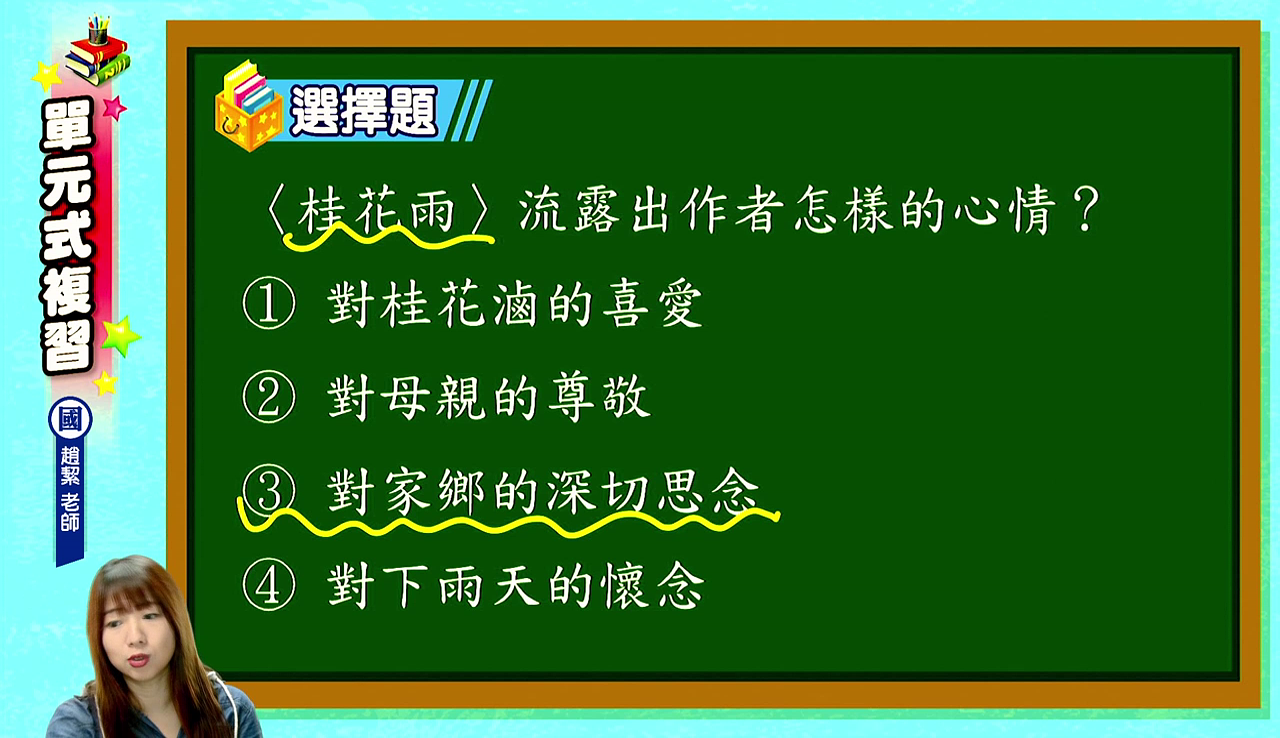 單元式複習

國

趙絜 老師

選擇題

〈桂花雨〉流露出作者怎樣的心情？

① 對桂花滷的喜愛

② 對母親的尊敬

③ 對家鄉的深切思念

④ 對下雨天的懷念